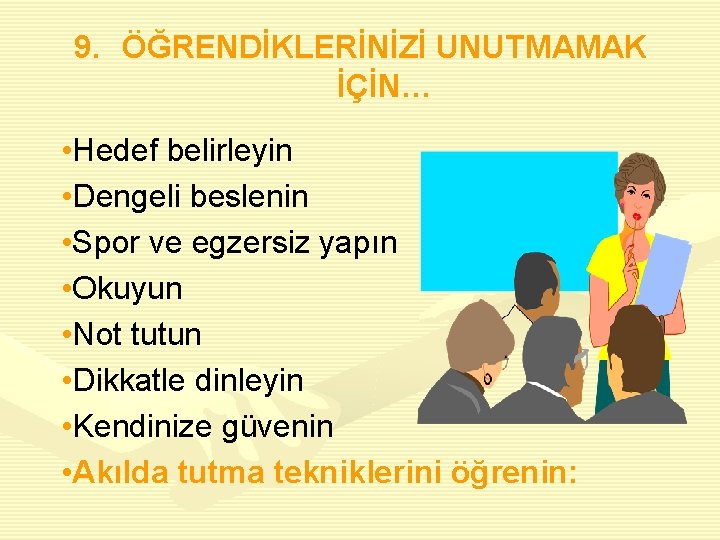 9. ÖĞRENDİKLERİNİZİ UNUTMAMAK İÇİN…

•Hedef belirleyin
•Dengeli beslenin
•Spor ve egzersiz yapın
•Okuyun
•Not tutun
•Dikkatle dinleyin
•Kendinize güvenin
•Akılda tutma tekniklerini öğrenin: